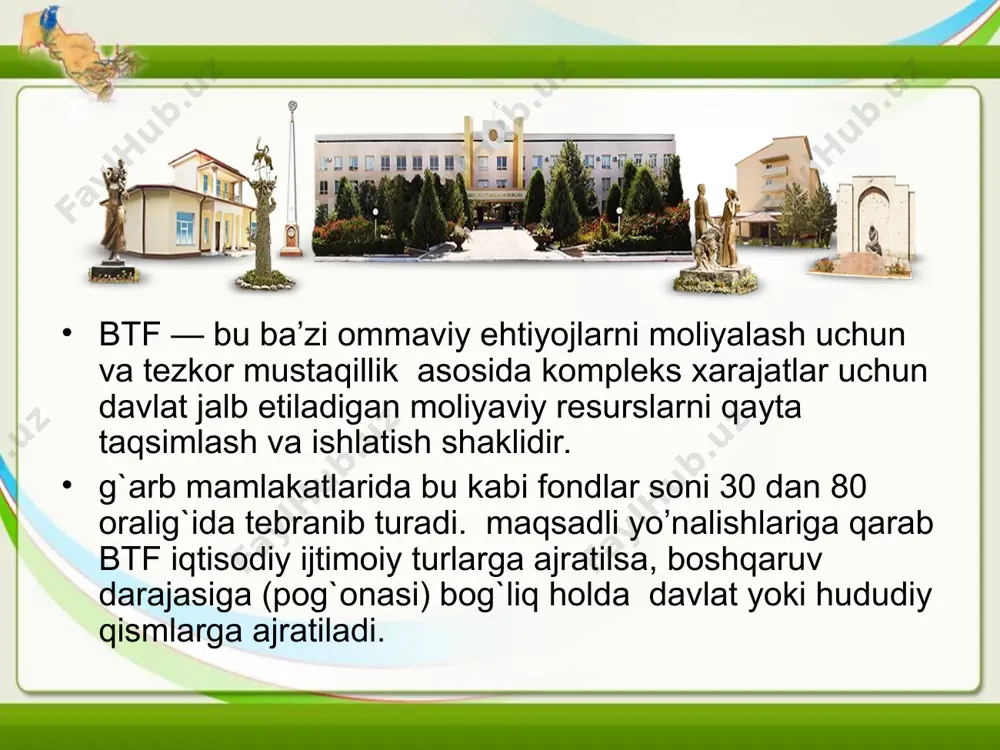 FaylHub.uz

• BTF — bu ba’zi ommaviy ehtiyojlarni moliyalash uchun va tezkor mustaqillik asosida kompleks xarajatlar uchun davlat jalb etiladigan moliyaviy resurslarni qayta taqsimlash va ishlatish shaklidir.

• g`arb mamlakatlarida bu kabi fondlar soni 30 dan 80 oralig`ida tebranib turadi. maqsadli yo’nalishlariga qarab BTF iqtisodiy ijtimoiy turlarga ajratilsa, boshqaruv darajasiga (pog`onasi) bog`liq holda davlat yoki hududiy qismlarga ajratiladi.